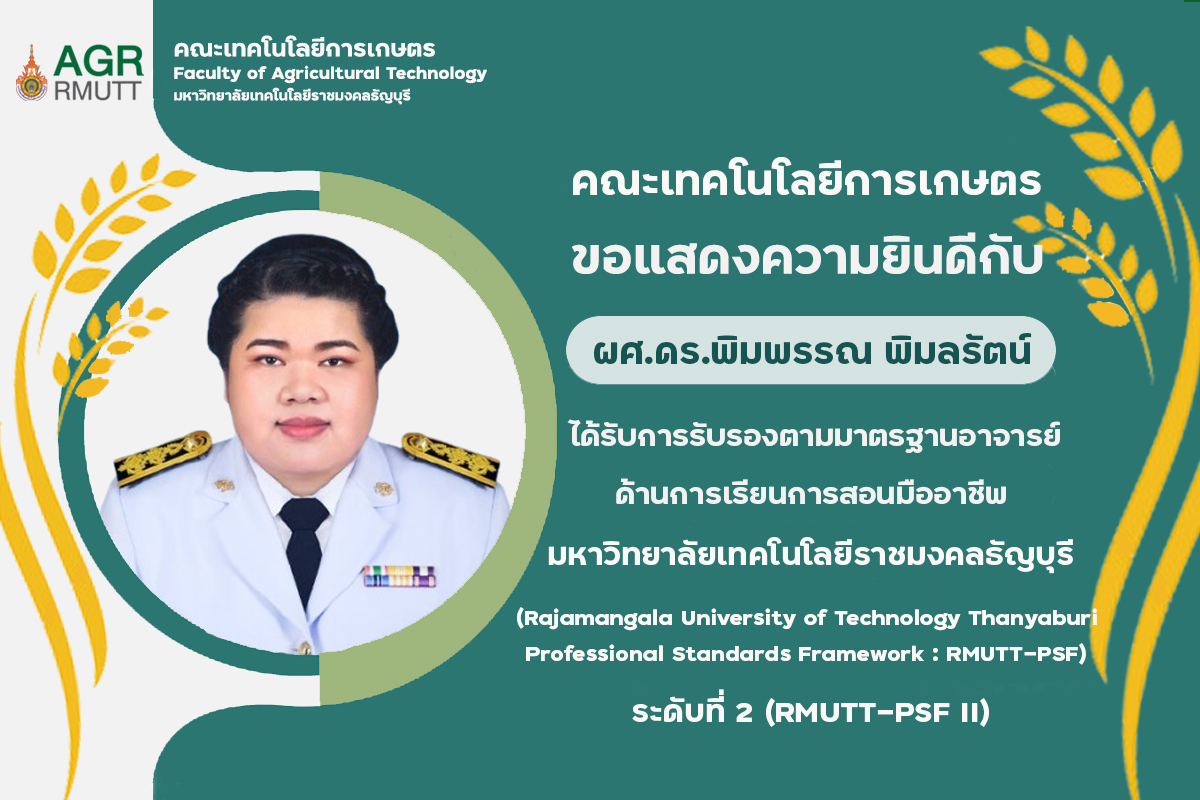 AGR
RMUTT
คณะเทคโนโลยีการเกษตร
Faculty of Agricultural Technology
มหาวิทยาลัยเทคโนโลยีราชมงคลธัญบุรี

คณะเทคโนโลยีการเกษตร
ขอแสดงความยินดีกับ

ผศ.ดร.พิมพรรณ พิมลรัตน์

ได้รับการรับรองตามมาตรฐานอาจารย์
ด้านการเรียนการสอนมืออาชีพ
มหาวิทยาลัยเทคโนโลยีราชมงคลธัญบุรี
(Rajamangala University of Technology Thanyaburi Professional Standards Framework : RMUTT-PSF)
ระดับที่ 2 (RMUTT-PSF II)